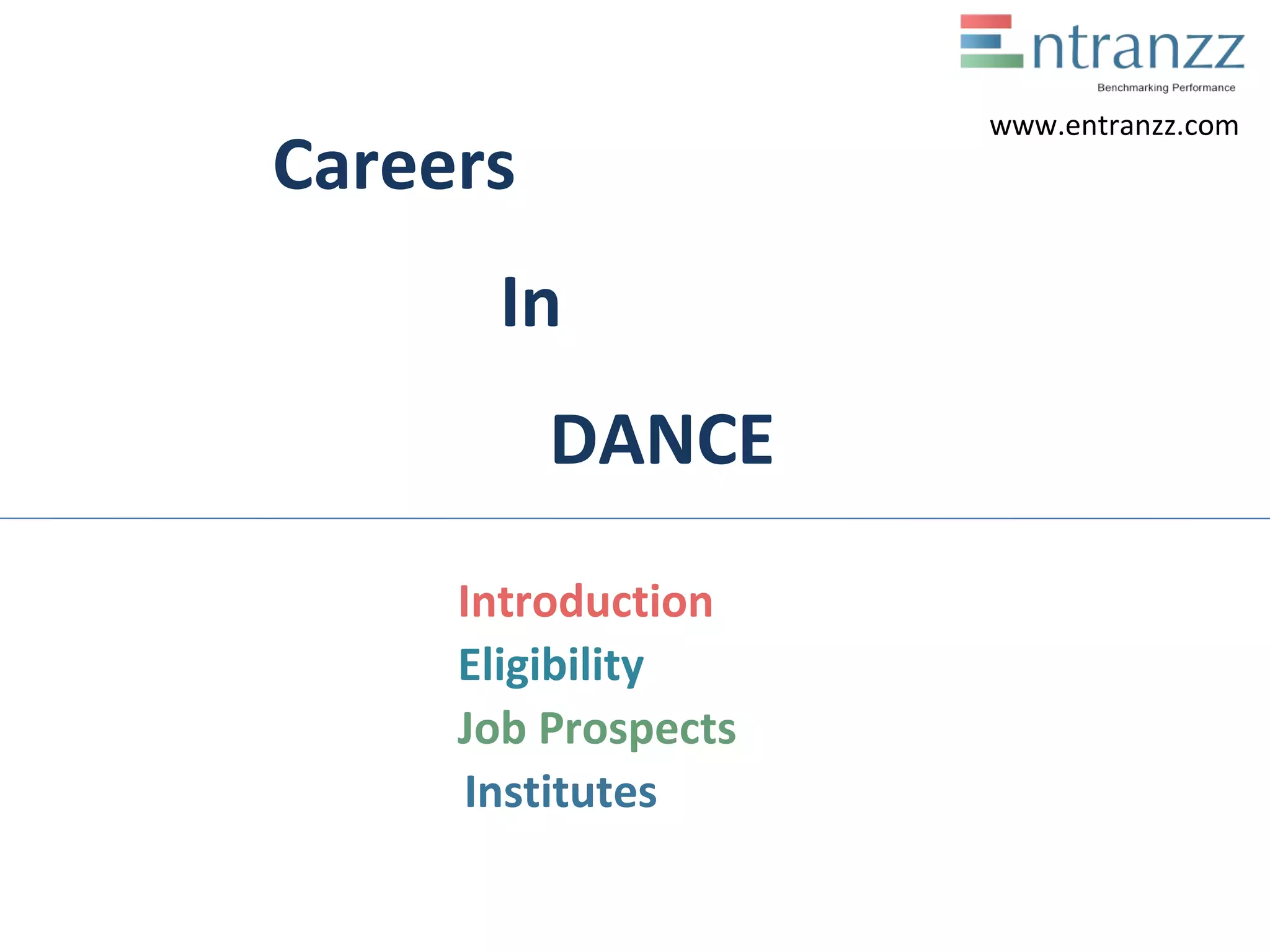 Entranzz
Benchmarking Performance
www.entranzz.com

Careers

In

DANCE

Introduction
Eligibility
Job Prospects
Institutes